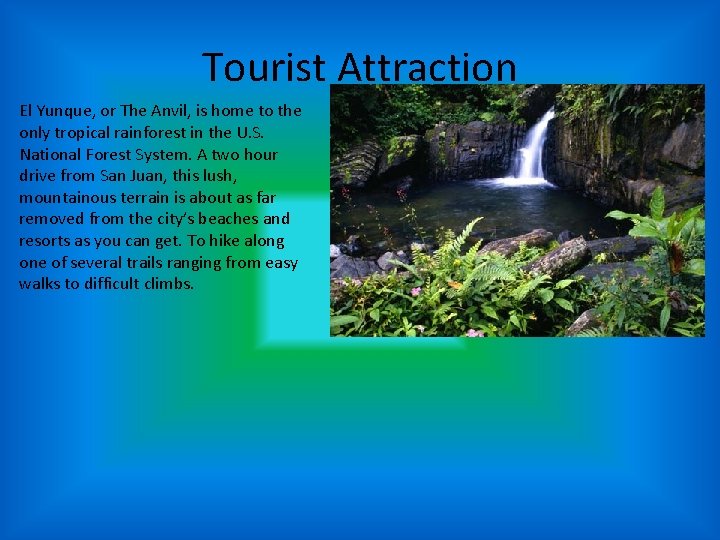 Tourist Attraction

El Yunque, or The Anvil, is home to the only tropical rainforest in the U.S. National Forest System. A two hour drive from San Juan, this lush, mountainous terrain is about as far removed from the city's beaches and resorts as you can get. To hike along one of several trails ranging from easy walks to difficult climbs.